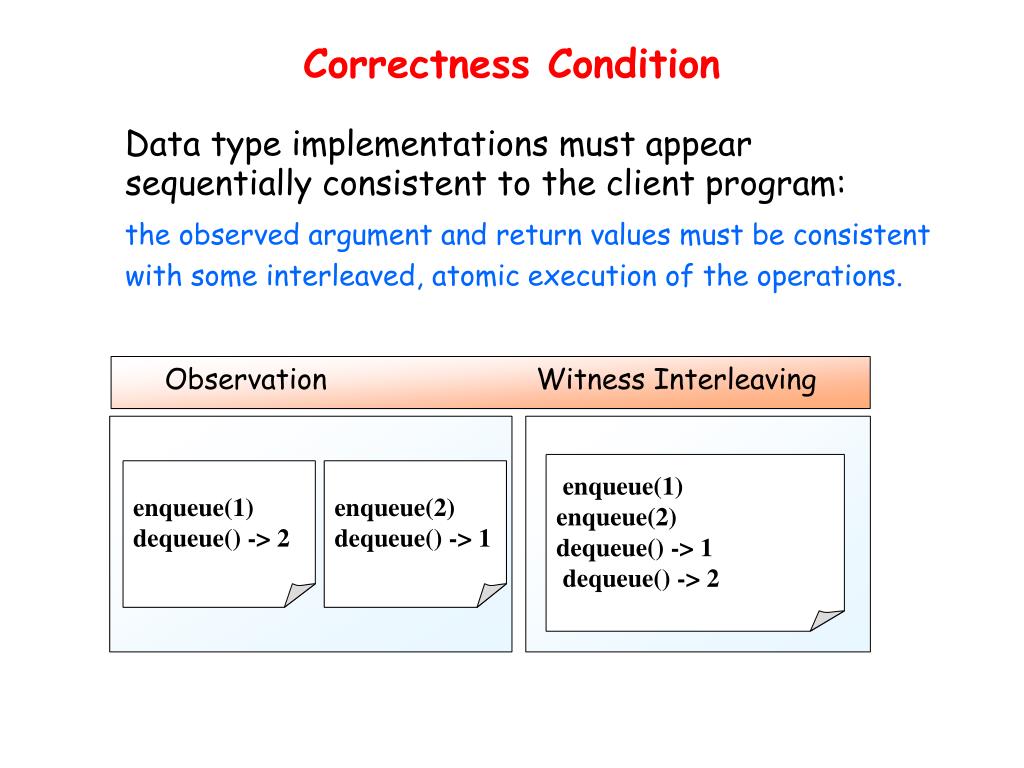 Correctness Condition

Data type implementations must appear sequentially consistent to the client program:

the observed argument and return values must be consistent with some interleaved, atomic execution of the operations.

Observation

Witness Interleaving

enqueue(1)
dequeue() -> 2

enqueue(2)
dequeue() -> 1

enqueue(1)
enqueue(2)
dequeue() -> 1
dequeue() -> 2